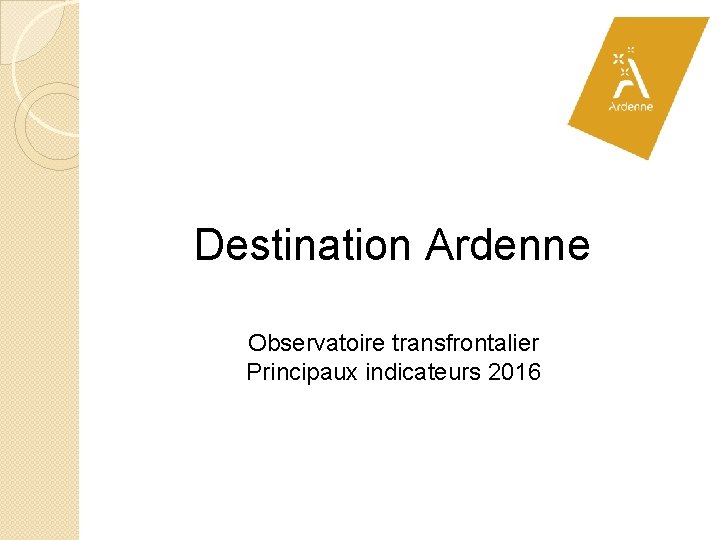 Ardenne

Destination Ardenne

Observatoire transfrontalier
Principaux indicateurs 2016